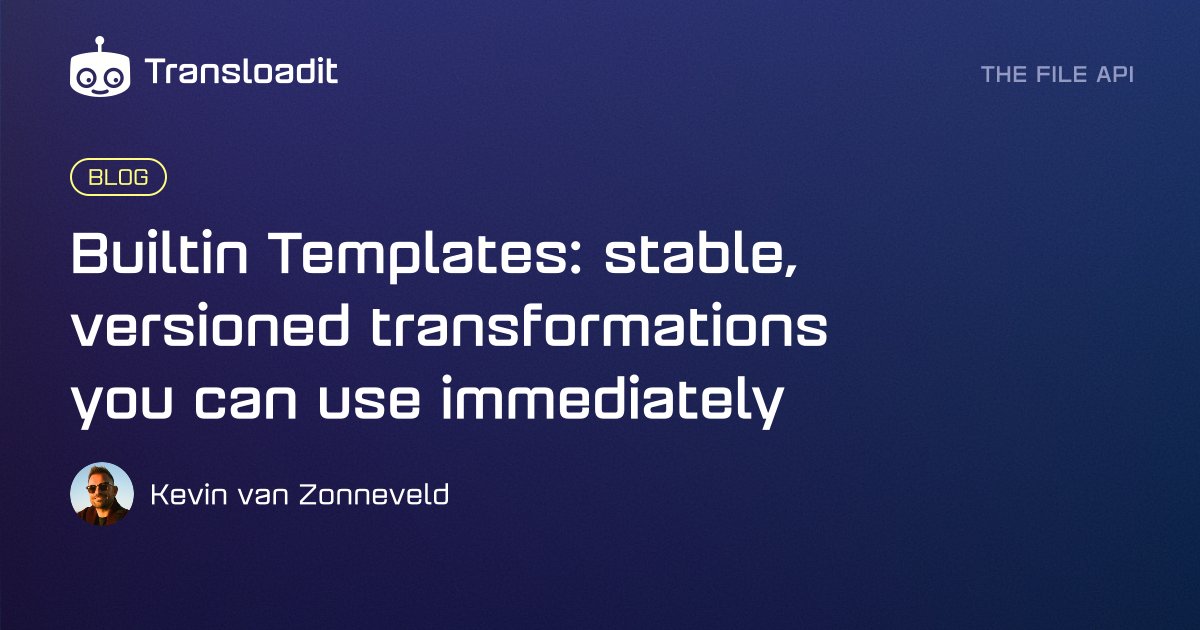 Transloadit

THE FILE API

BLOG

Builtin Templates: stable, versioned transformations you can use immediately

Kevin van Zonneveld